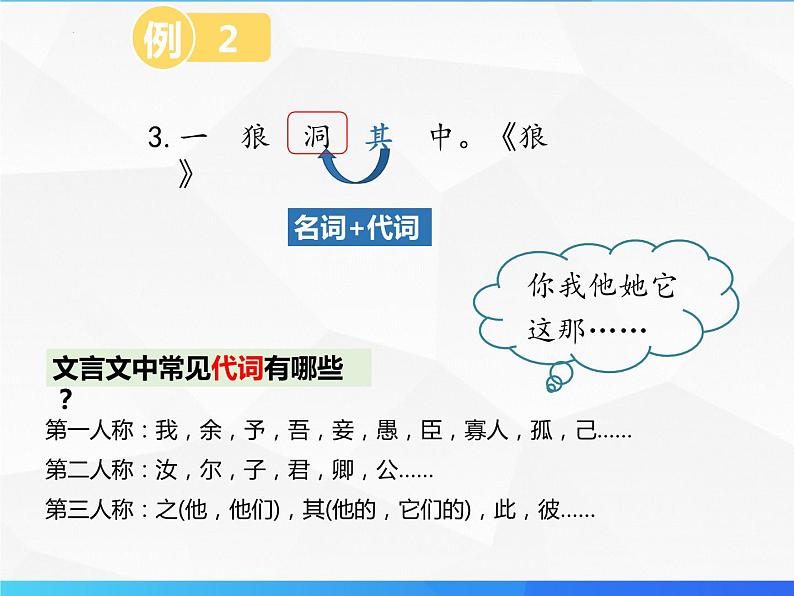 例 2

3. 一 狼 洞 其 中。《狼》

名词+代词

你我他她它
这那……

文言文中常见代词有哪些？

第一人称：我，余，予，吾，妾，愚，臣，寡人，孤，己……

第二人称：汝，尔，子，君，卿，公……

第三人称：之(他，他们)，其(他的，它们的)，此，彼……